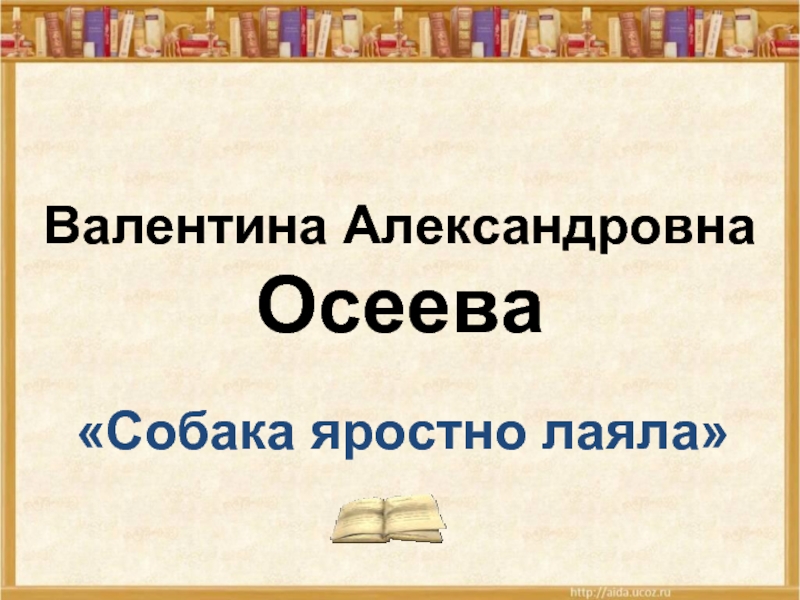 Валентина Александровна
Осеева

«Собака яростно лаяла»

http://aida.ucoz.ru